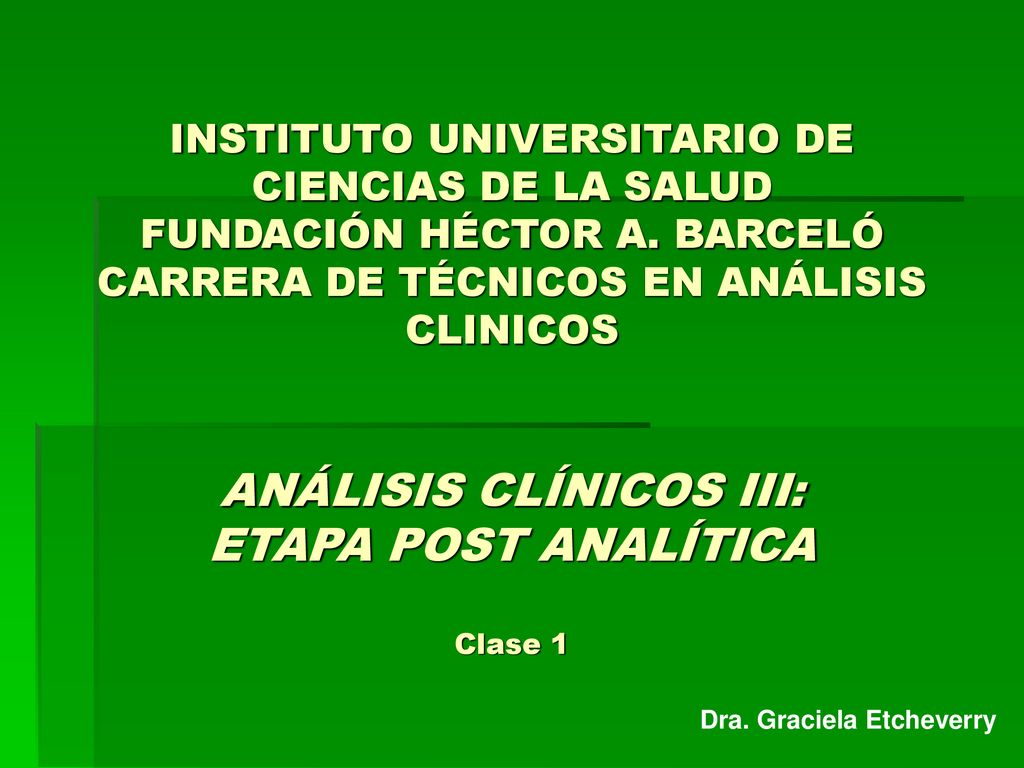 INSTITUTO UNIVERSITARIO DE CIENCIAS DE LA SALUD
FUNDACIÓN HÉCTOR A. BARCELÓ
CARRERA DE TÉCNICOS EN ANÁLISIS CLINICOS

ANÁLISIS CLÍNICOS III:
ETAPA POST ANALÍTICA

Clase 1

Dra. Graciela Etcheverry